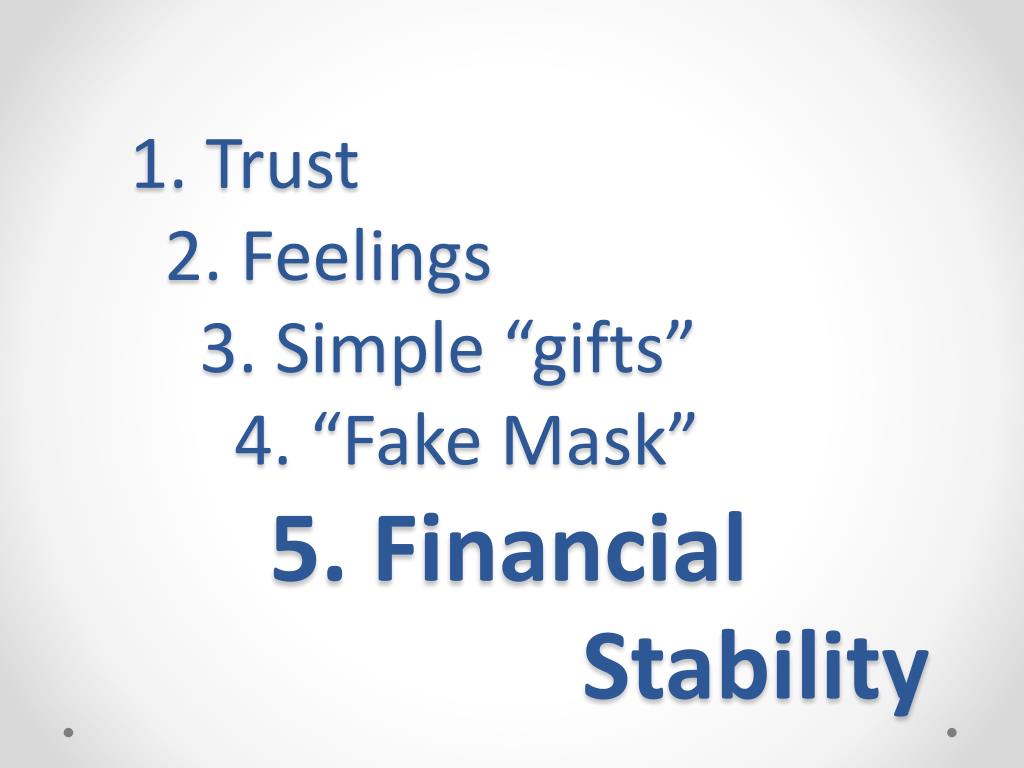 1. Trust
2. Feelings
3. Simple “gifts”
4. “Fake Mask”
5. Financial Stability